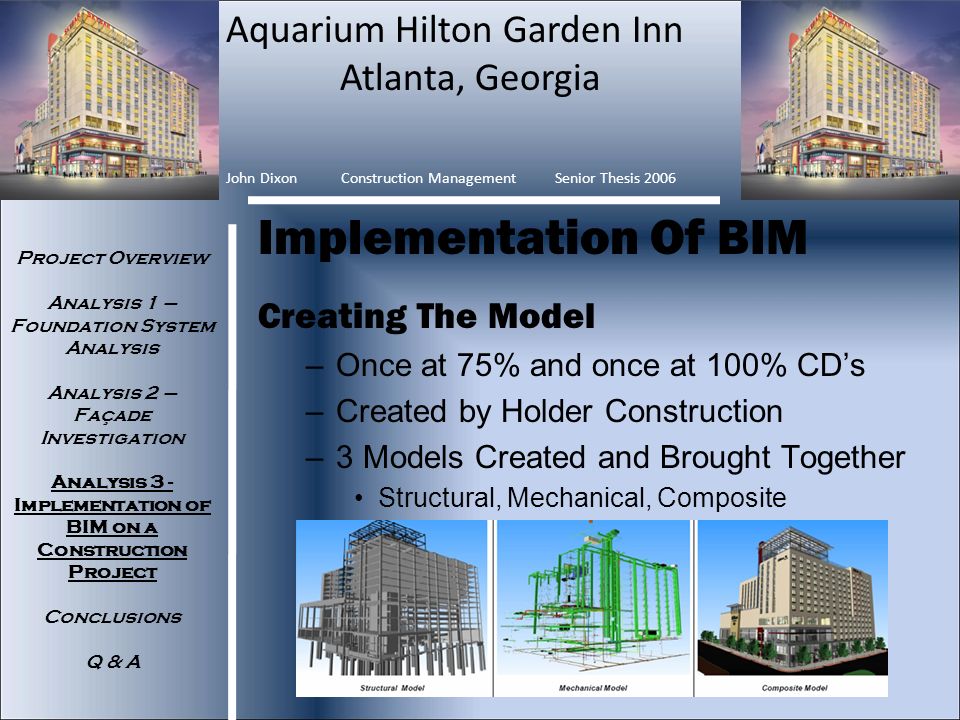 Aquarium Hilton Garden Inn
Atlanta, Georgia

John Dixon Construction Management Senior Thesis 2006

Project Overview

Analysis 1 – Foundation System Analysis

Analysis 2 – Façade Investigation

Analysis 3 - Implementation of BIM on a Construction Project

Conclusions

Q & A

Implementation Of BIM

Creating The Model

– Once at 75% and once at 100% CD's

– Created by Holder Construction

– 3 Models Created and Brought Together

• Structural, Mechanical, Composite

Structural Model

Mechanical Model

Composite Model